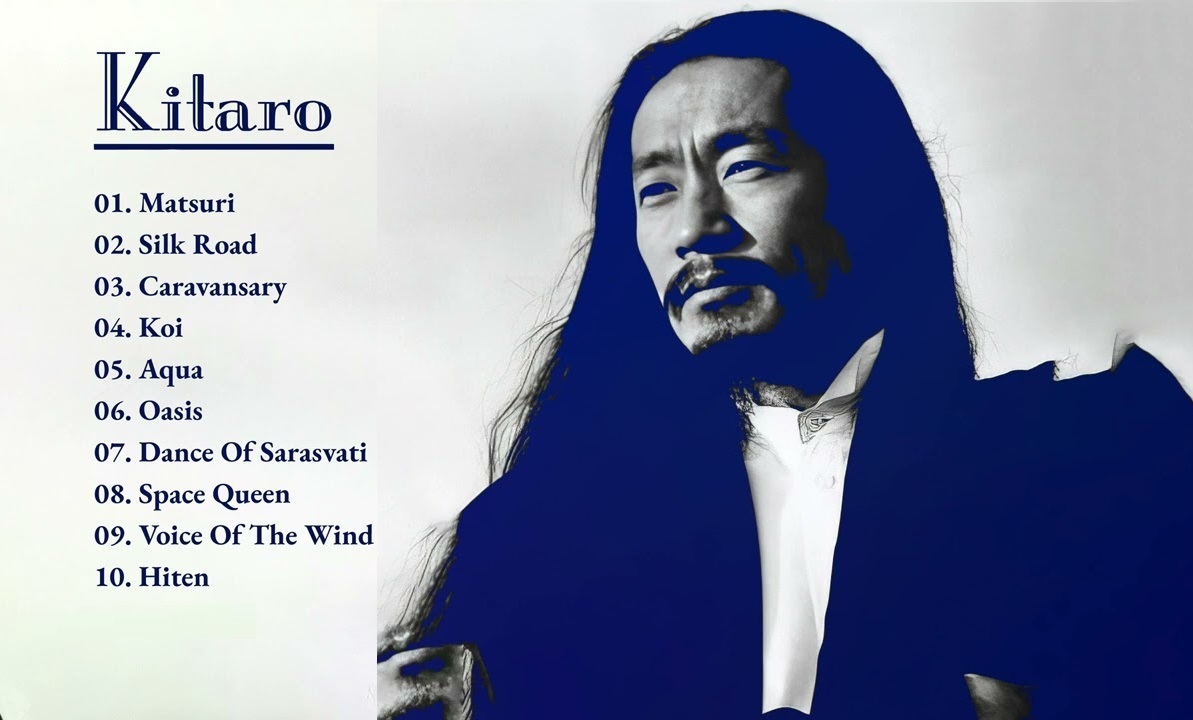 Kitaro

01. Matsuri
02. Silk Road
03. Caravansary
04. Koi
05. Aqua
06. Oasis
07. Dance Of Sarasvati
08. Space Queen
09. Voice Of The Wind
10. Hiten